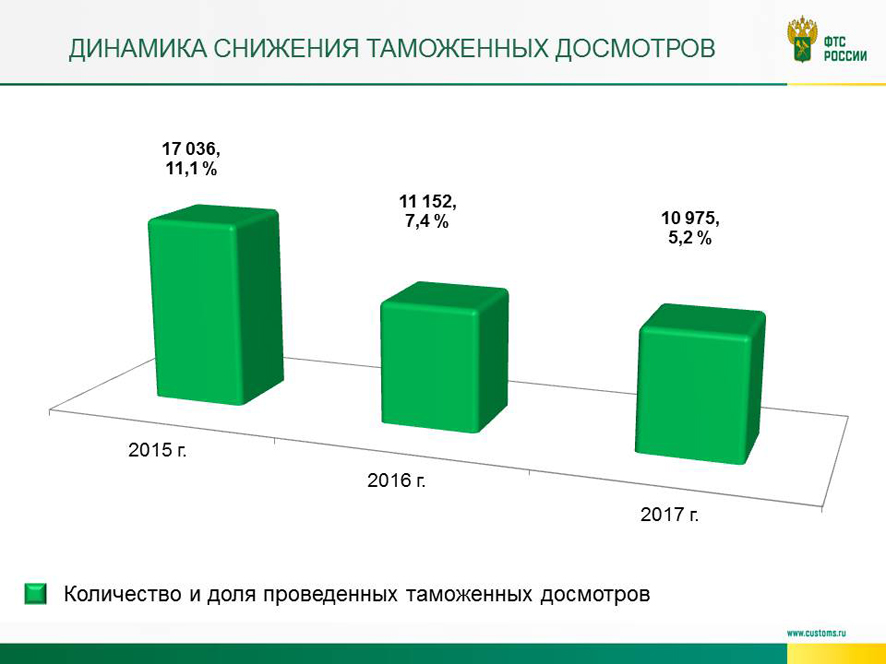 ДИНАМИКА СНИЖЕНИЯ ТАМОЖЕННЫХ ДОСМОТРОВ

ФТС РОССИИ

17 036,
11,1 %

11 152,
7,4 %

10 975,
5,2 %

2015 г.

2016 г.

2017 г.

Количество и доля проведенных таможенных досмотров

www.customs.ru